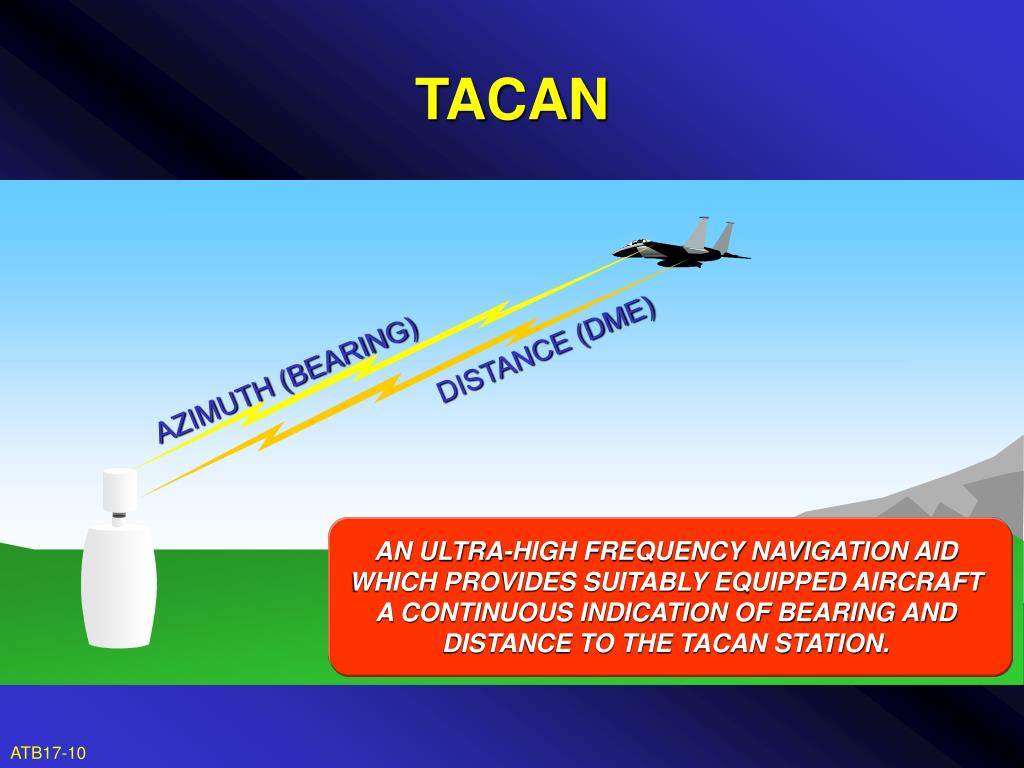 TACAN

AZIMUTH (BEARING)

DISTANCE (DME)

AN ULTRA-HIGH FREQUENCY NAVIGATION AID WHICH PROVIDES SUITABLY EQUIPPED AIRCRAFT A CONTINUOUS INDICATION OF BEARING AND DISTANCE TO THE TACAN STATION.

ATB17-10